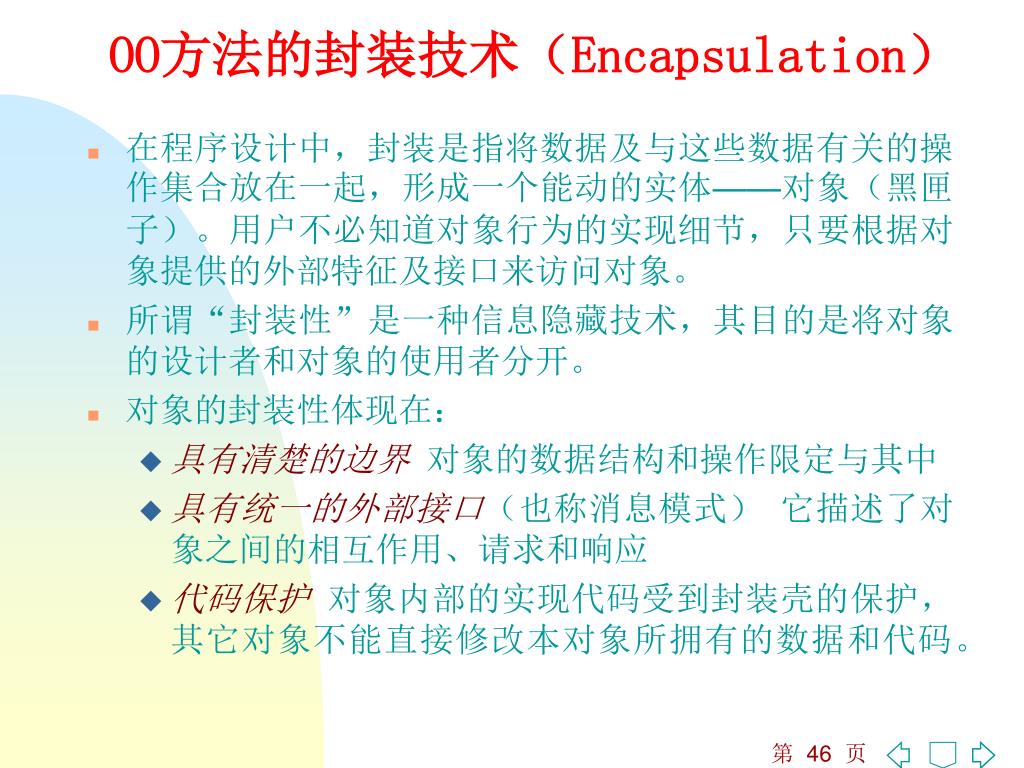 OO方法的封装技术（Encapsulation）

在程序设计中，封装是指将数据及与这些数据有关的操作集合放在一起，形成一个能动的实体——对象（黑匣子）。用户不必知道对象行为的实现细节，只要根据对象提供的外部特征及接口来访问对象。

所谓“封装性”是一种信息隐藏技术，其目的是将对象的设计者和对象的使用者分开。

对象的封装性体现在：

具有清楚的边界 对象的数据结构和操作限定与其中

具有统一的外部接口（也称消息模式） 它描述了对象之间的相互作用、请求和响应

代码保护 对象内部的实现代码受到封装壳的保护，其它对象不能直接修改本对象所拥有的数据和代码。

第 46 页